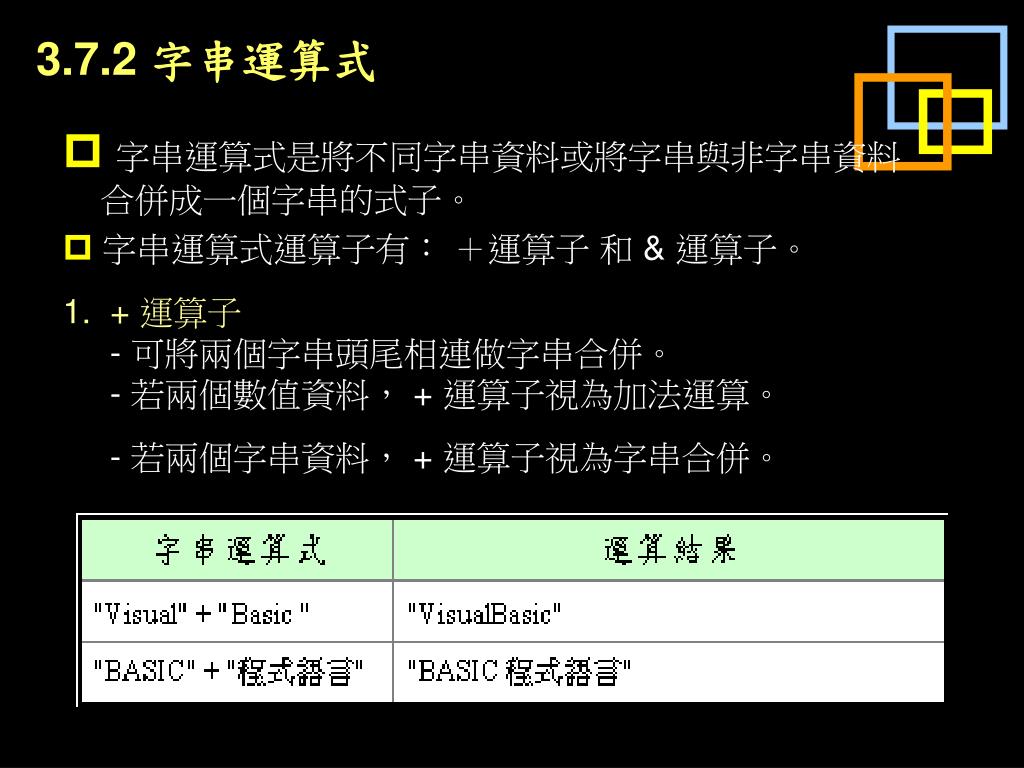 3.7.2 字串運算式

字串運算式是將不同字串資料或將字串與非字串資料合併成一個字串的式子。

字串運算式運算子有： ＋運算子 和 & 運算子。

1. + 運算子
- 可將兩個字串頭尾相連做字串合併。
- 若兩個數值資料， + 運算子視為加法運算。

- 若兩個字串資料， + 運算子視為字串合併。

| 字串運算式 | 運算結果 |
|---|---|
| "Visual" + "Basic " | "VisualBasic" |
| "BASIC" + "程式語言" | "BASIC 程式語言" |